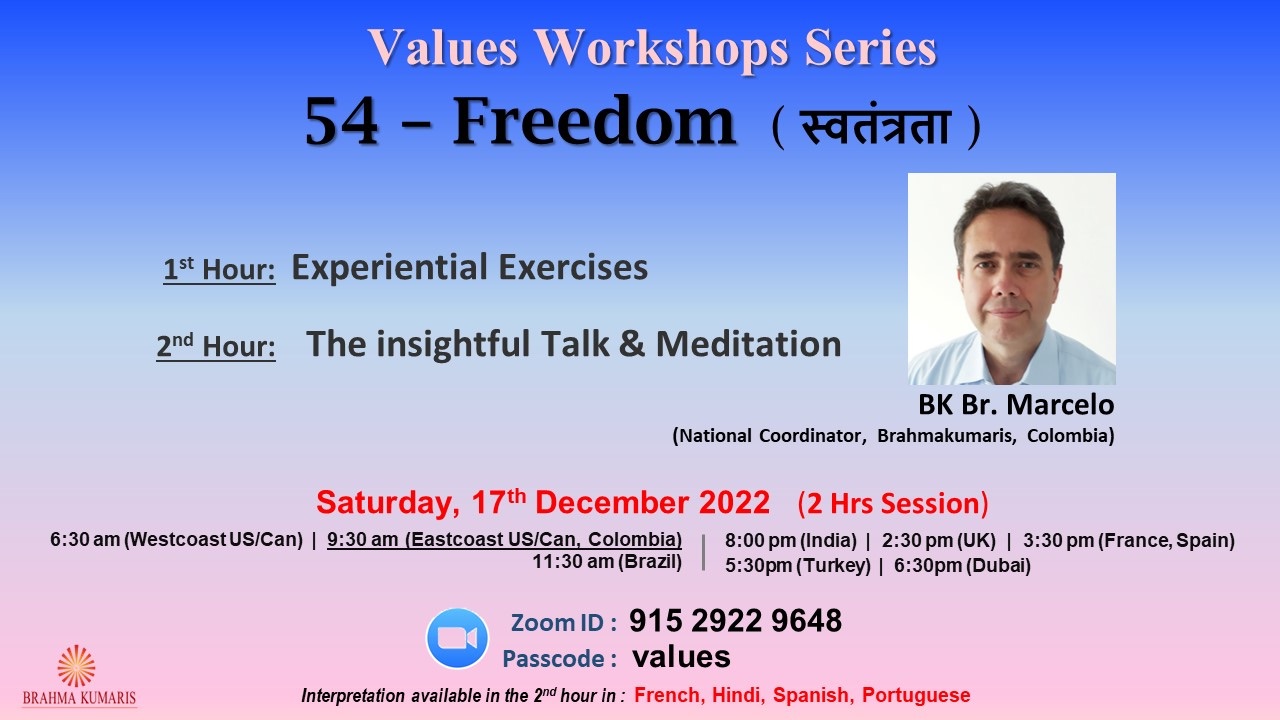 Values Workshops Series

54 – Freedom ( स्वतंत्रता )

1st Hour: Experiential Exercises

2nd Hour: The insightful Talk & Meditation

BK Br. Marcelo
(National Coordinator, Brahmakumaris, Colombia)

Saturday, 17th December 2022 (2 Hrs Session)

6:30 am (Westcoast US/Can) | 9:30 am (Eastcoast US/Can, Colombia)
11:30 am (Brazil)

8:00 pm (India) | 2:30 pm (UK) | 3:30 pm (France, Spain)
5:30pm (Turkey) | 6:30pm (Dubai)

Zoom ID : 915 2922 9648
Passcode : values

BRAHMA KUMARIS

Interpretation available in the 2nd hour in : French, Hindi, Spanish, Portuguese